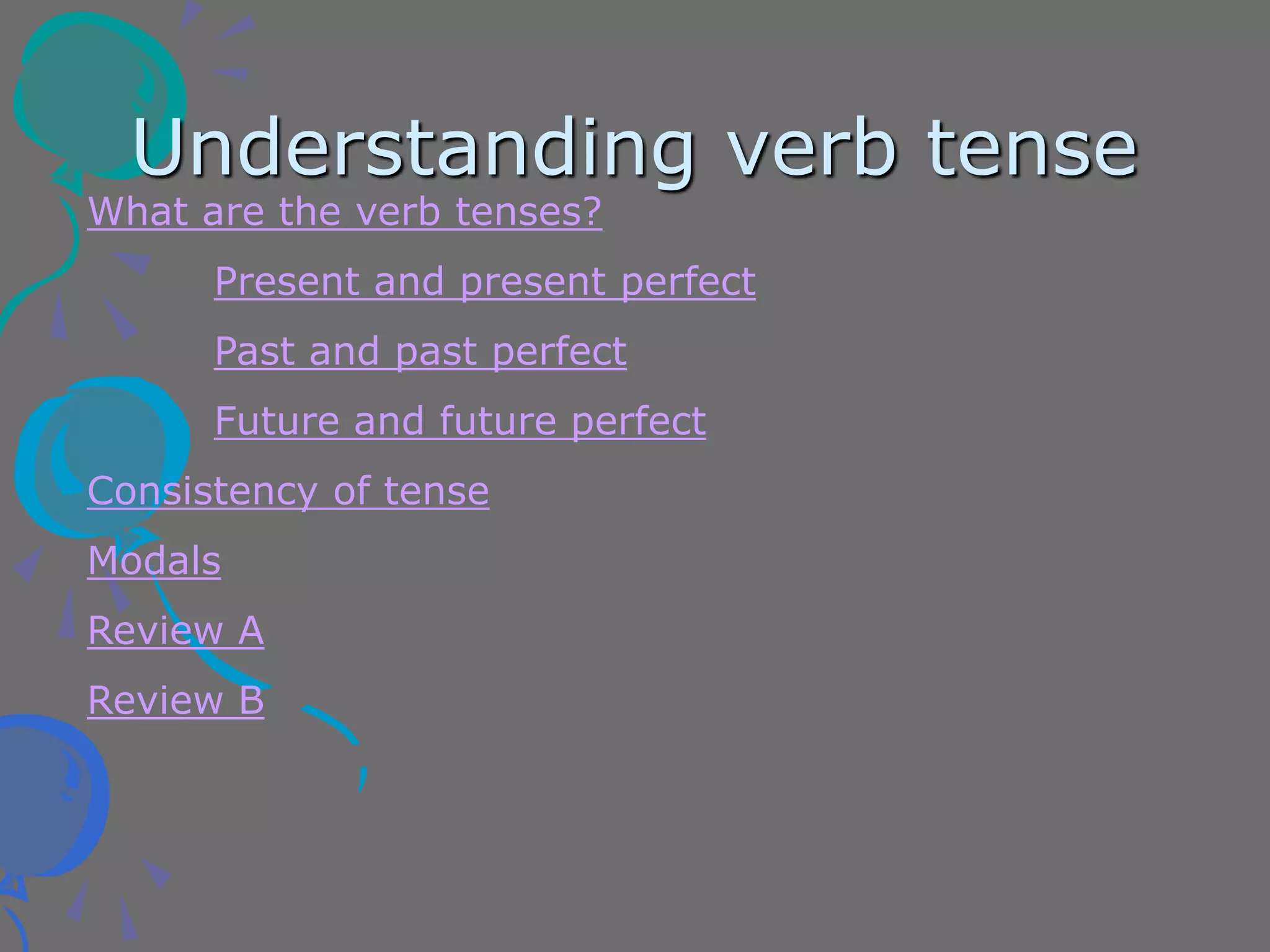 Understanding verb tense

What are the verb tenses?

Present and present perfect

Past and past perfect

Future and future perfect

Consistency of tense

Modals

Review A

Review B